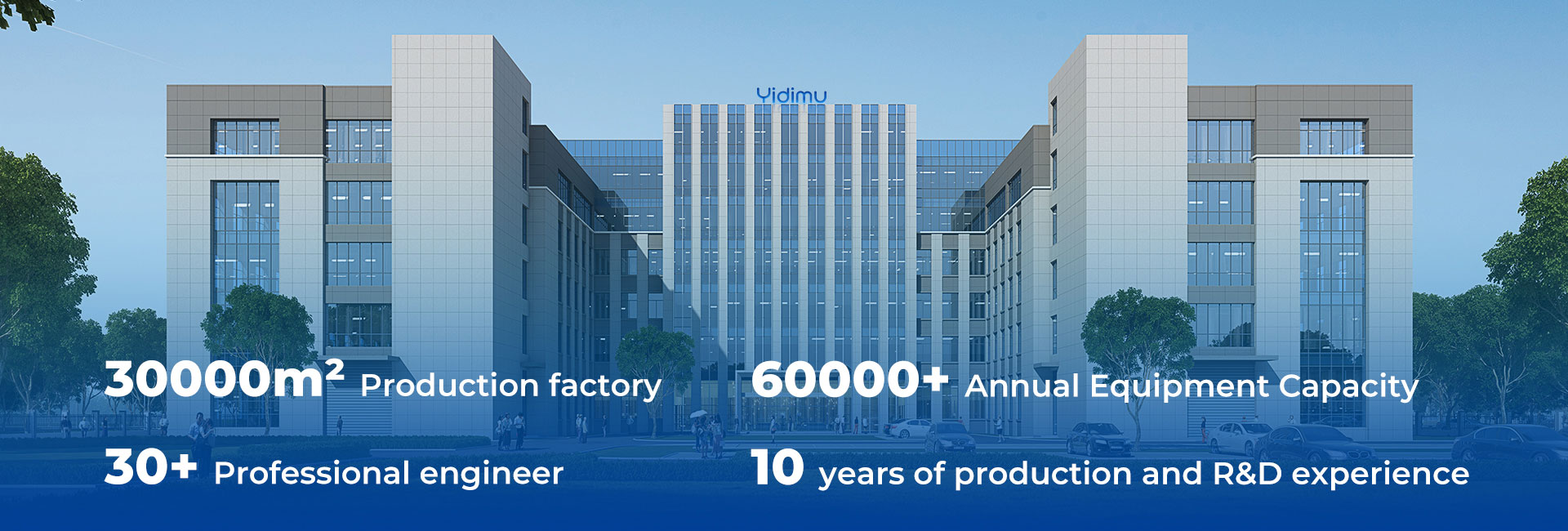 Yidimu

$30000m^2$ Production factory

60000+ Annual Equipment Capacity

30+ Professional engineer

10 years of production and R&D experience